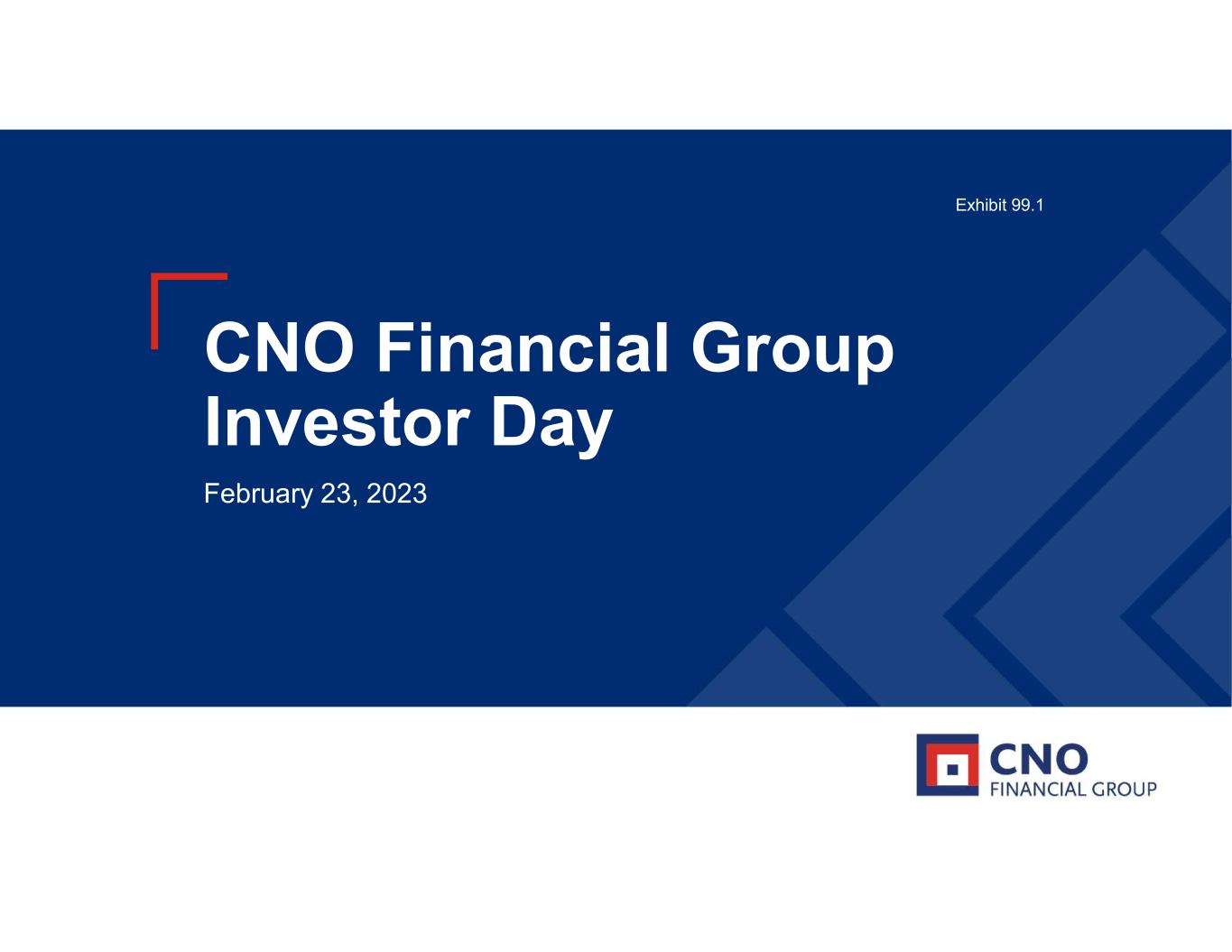 Exhibit 99.1

CNO Financial Group Investor Day

February 23, 2023

CNO
FINANCIAL GROUP